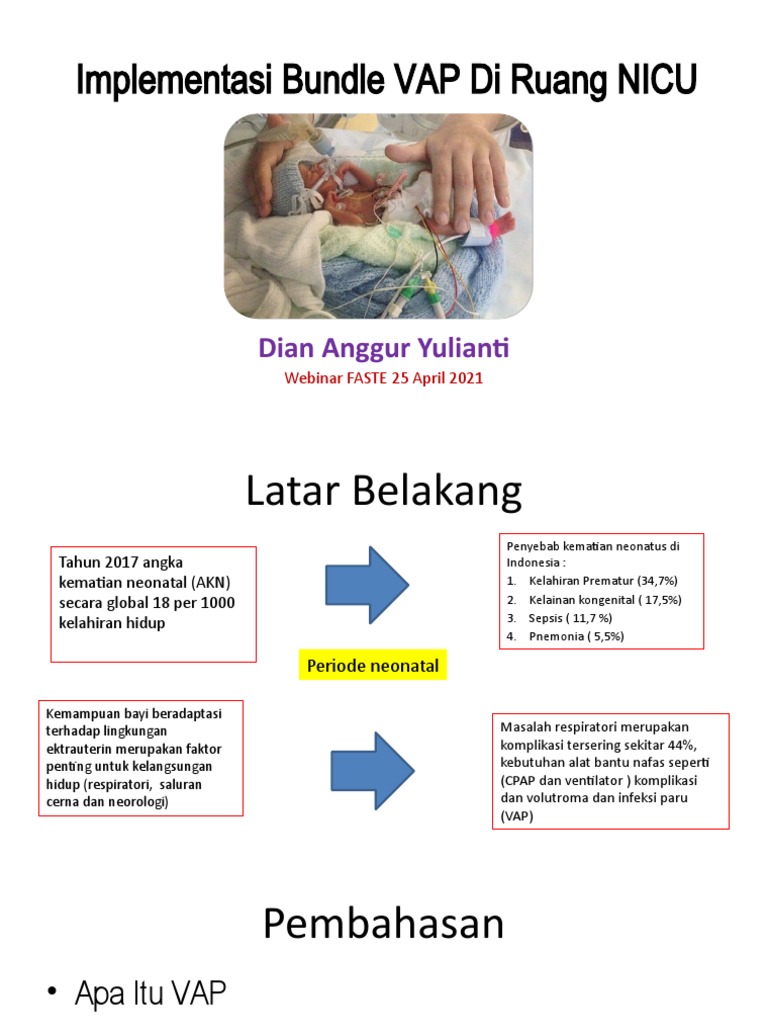 Implementasi Bundle VAP Di Ruang NICU

Dian Anggur Yulianti

Webinar FASTE 25 April 2021

Latar Belakang

Tahun 2017 angka kematian neonatal (AKN) secara global 18 per 1000 kelahiran hidup

Penyebab kematian neonatus di Indonesia :
1. Kelahiran Prematur (34,7%)
2. Kelainan kongenital ( 17,5%)
3. Sepsis ( 11,7 %)
4. Pnemonia ( 5,5%)

Periode neonatal

Kemampuan bayi beradaptasi terhadap lingkungan ektrauterin merupakan faktor penting untuk kelangsungan hidup (respiratori, saluran cerna dan neorologi)

Masalah respiratori merupakan komplikasi tersering sekitar 44%, kebutuhan alat bantu nafas seperti (CPAP dan ventilator ) komplikasi dan volutroma dan infeksi paru (VAP)

Pembahasan

• Apa Itu VAP